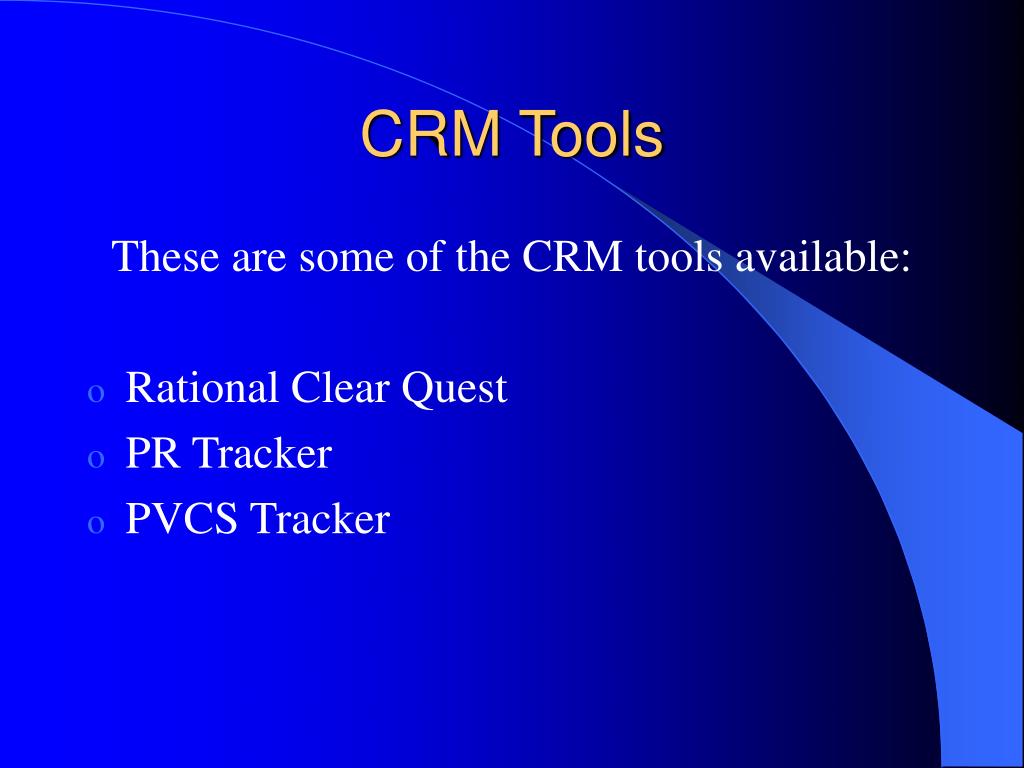 CRM Tools

These are some of the CRM tools available:

o Rational Clear Quest
o PR Tracker
o PVCS Tracker